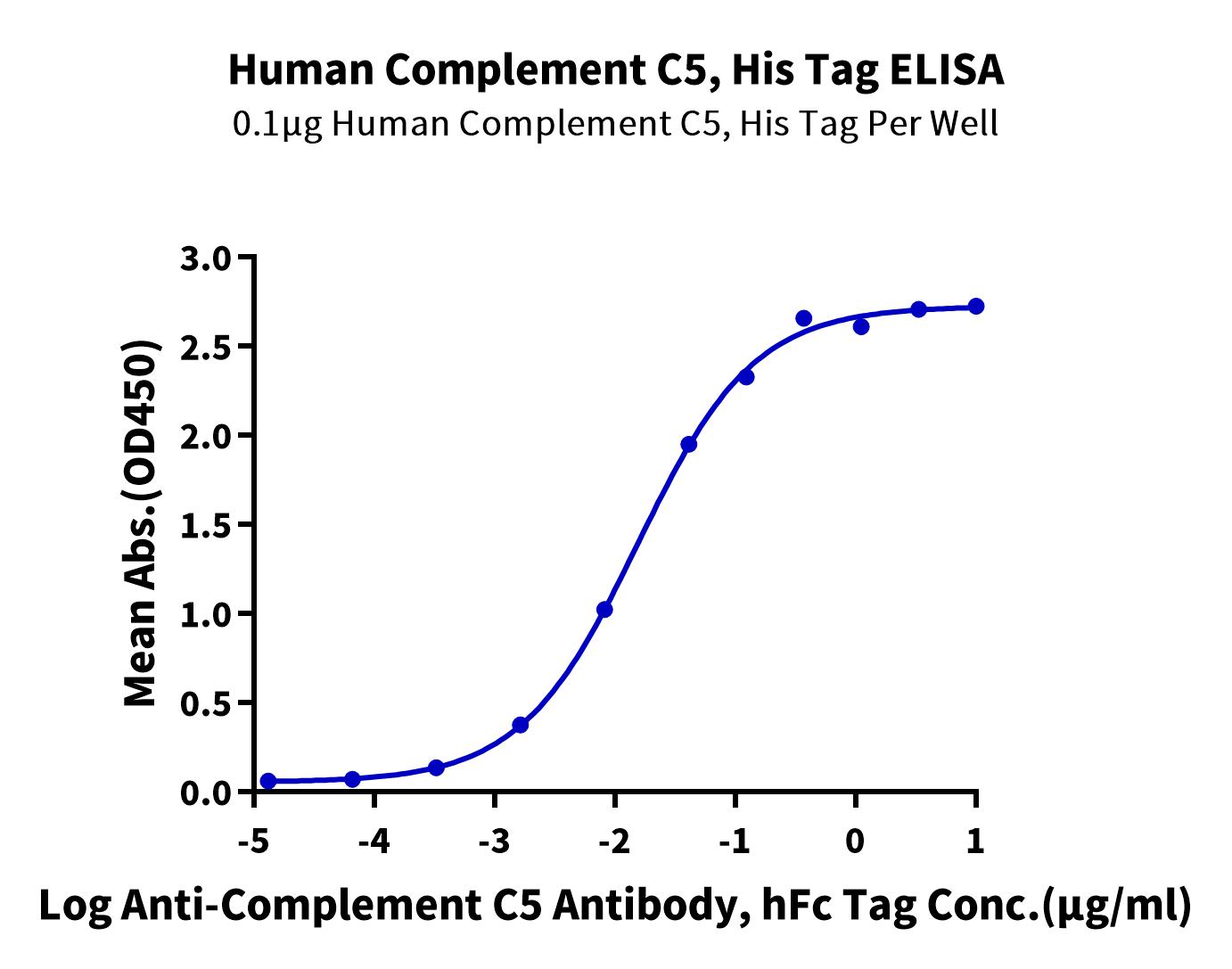 Human Complement C5, His Tag ELISA
0.1μg Human Complement C5, His Tag Per Well

Mean Abs.(OD450)

3.0
2.5
2.0
1.5
1.0
0.5
0.0

-5
-4
-3
-2
-1
0
1

Log Anti-Complement C5 Antibody, hFc Tag Conc.(μg/ml)